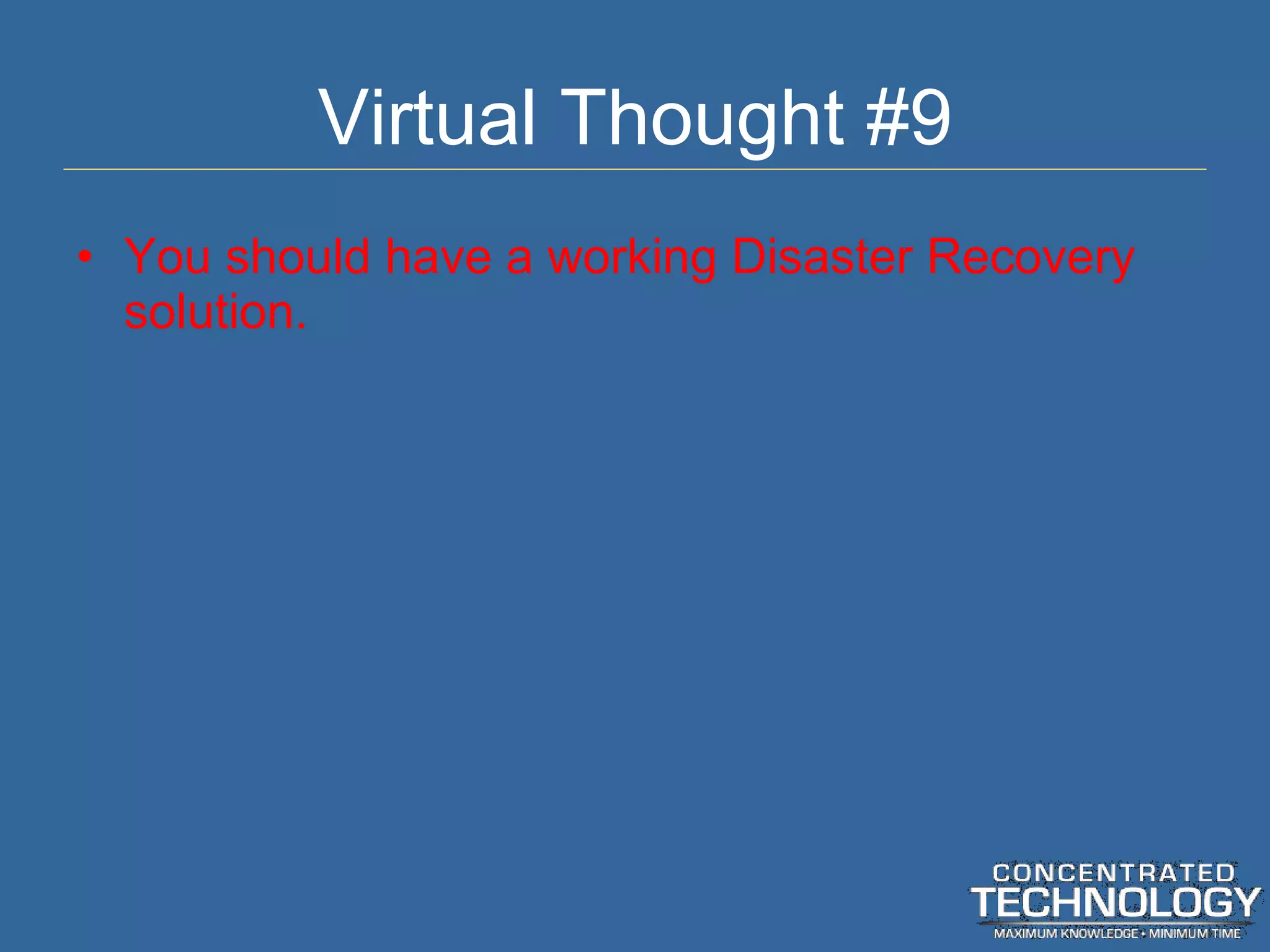 Virtual Thought #9

• You should have a working Disaster Recovery solution.

CONCENTRATED TECHNOLOGY
MAXIMUM KNOWLEDGE • MINIMUM TIME